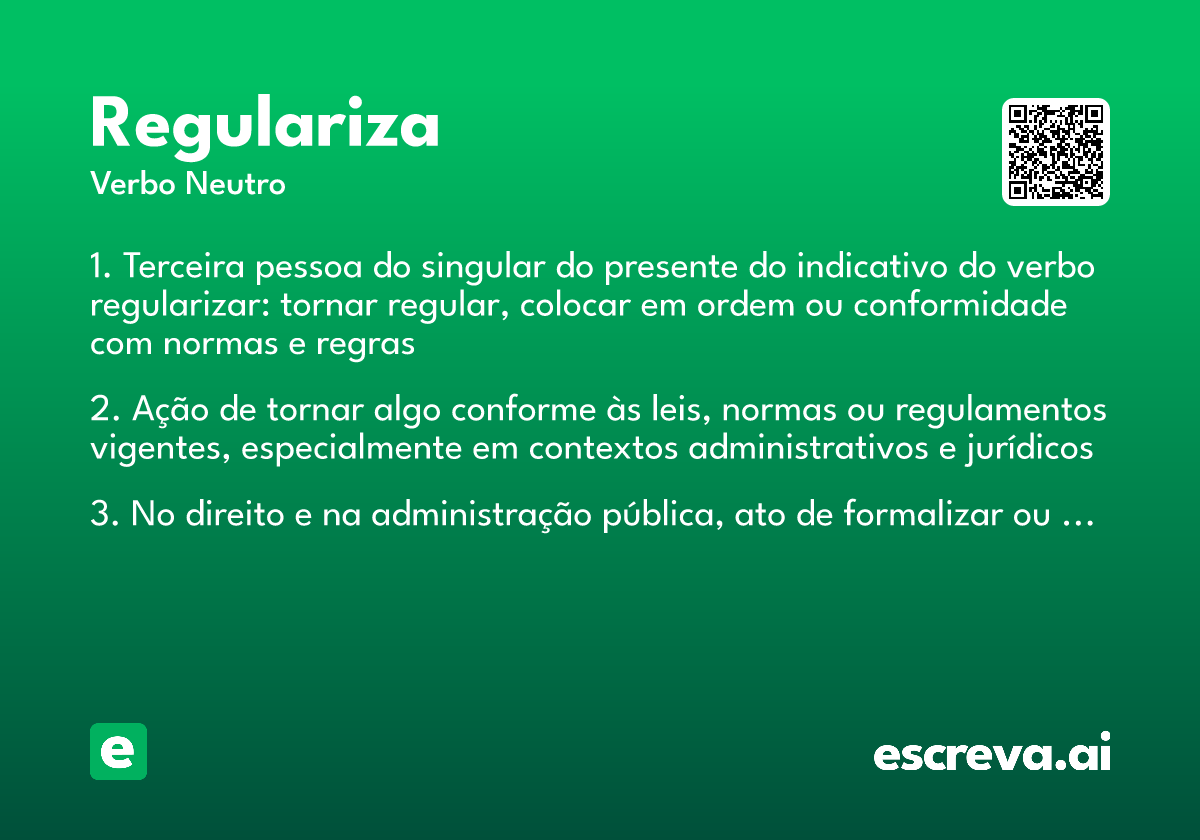 Regulariza
Verbo Neutro

1. Terceira pessoa do singular do presente do indicativo do verbo regularizar: tornar regular, colocar em ordem ou conformidade com normas e regras

2. Ação de tornar algo conforme às leis, normas ou regulamentos vigentes, especialmente em contextos administrativos e jurídicos

3. No direito e na administração pública, ato de formalizar ou …

e

escreva.ai